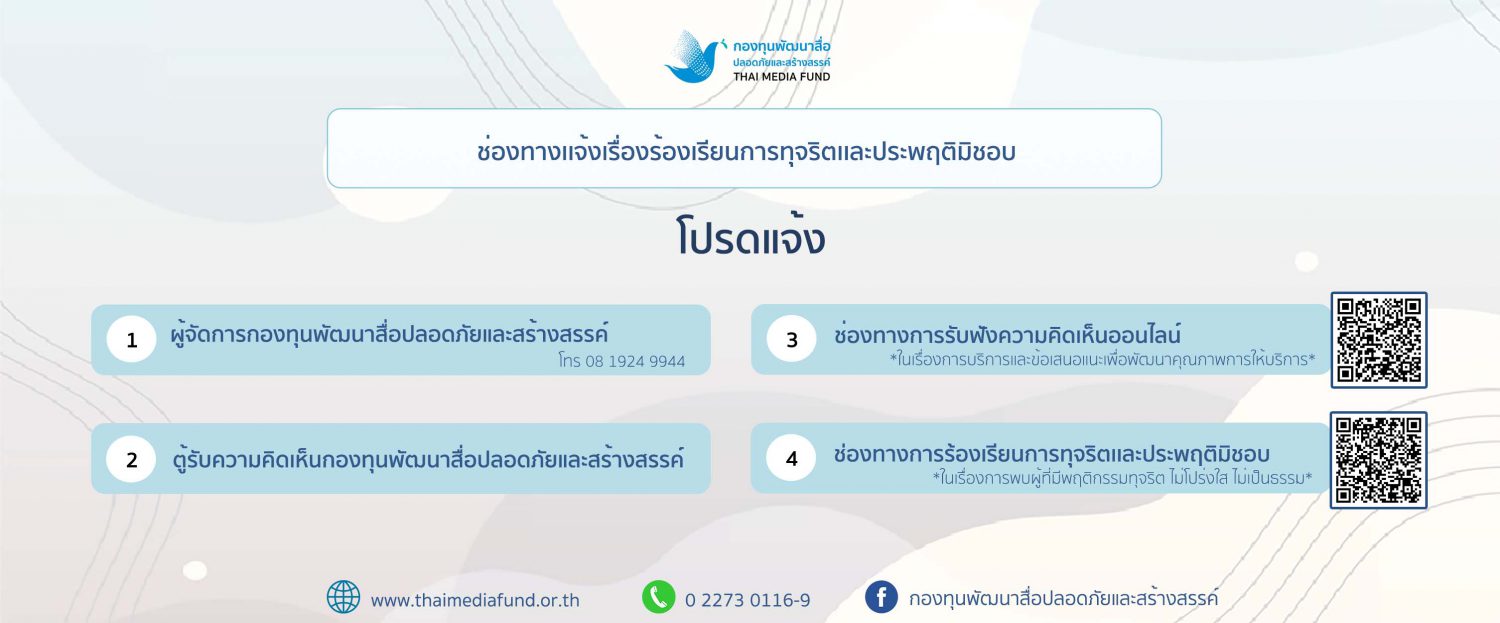 กองทุนพัฒนาสื่อ
ปลอดภัยและสร้างสรรค์
THAI MEDIA FUND

ช่องทางแจ้งเรื่องร้องเรียนการทุจริตและประพฤติมิชอบ

โปรดแจ้ง

1 ผู้จัดการกองทุนพัฒนาสื่อปลอดภัยและสร้างสรรค์
โทร 08 1924 9944

2 ตู้รับความคิดเห็นกองทุนพัฒนาสื่อปลอดภัยและสร้างสรรค์

3 ช่องทางการรับฟังความคิดเห็นออนไลน์
*ในเรื่องการบริการและข้อเสนอแนะเพื่อพัฒนาคุณภาพการให้บริการ*

4 ช่องทางการร้องเรียนการทุจริตและประพฤติมิชอบ
*ในเรื่องการพบผู้ที่มีพฤติกรรมทุจริต ไม่โปร่งใส ไม่เป็นธรรม*

www.thaimediafund.or.th

0 2273 0116-9

กองทุนพัฒนาสื่อปลอดภัยและสร้างสรรค์